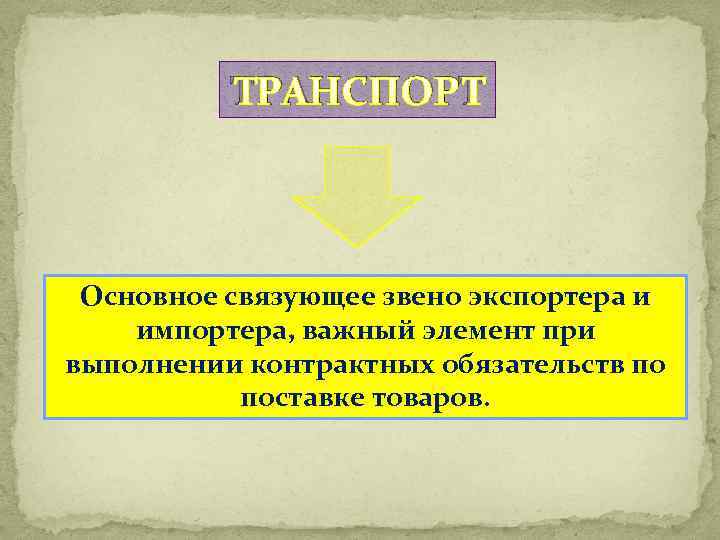 ТРАНСПОРТ

Основное связующее звено экспортера и импортера, важный элемент при выполнении контрактных обязательств по поставке товаров.